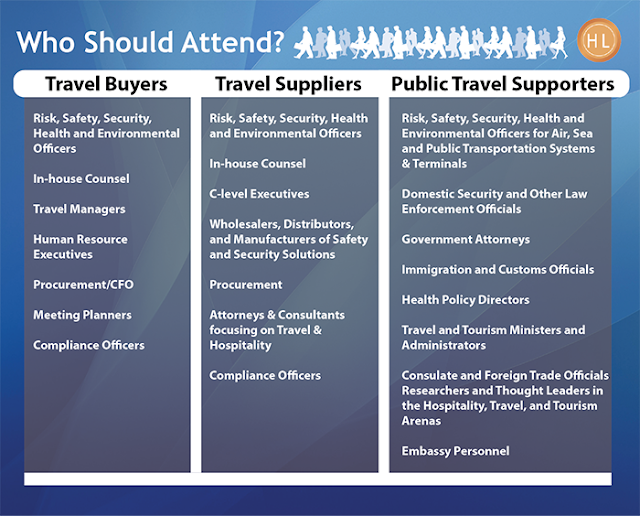 Who Should Attend?

HL

Travel Buyers

Risk, Safety, Security, Health and Environmental Officers

In-house Counsel

Travel Managers

Human Resource Executives

Procurement/CFO

Meeting Planners

Compliance Officers

Travel Suppliers

Risk, Safety, Security, Health and Environmental Officers

In-house Counsel

C-level Executives

Wholesalers, Distributors, and Manufacturers of Safety and Security Solutions

Procurement

Attorneys & Consultants focusing on Travel & Hospitality

Compliance Officers

Public Travel Supporters

Risk, Safety, Security, Health and Environmental Officers for Air, Sea and Public Transportation Systems & Terminals

Domestic Security and Other Law Enforcement Officials

Government Attorneys

Immigration and Customs Officials

Health Policy Directors

Travel and Tourism Ministers and Administrators

Consulate and Foreign Trade Officials Researchers and Thought Leaders in the Hospitality, Travel, and Tourism Arenas

Embassy Personnel